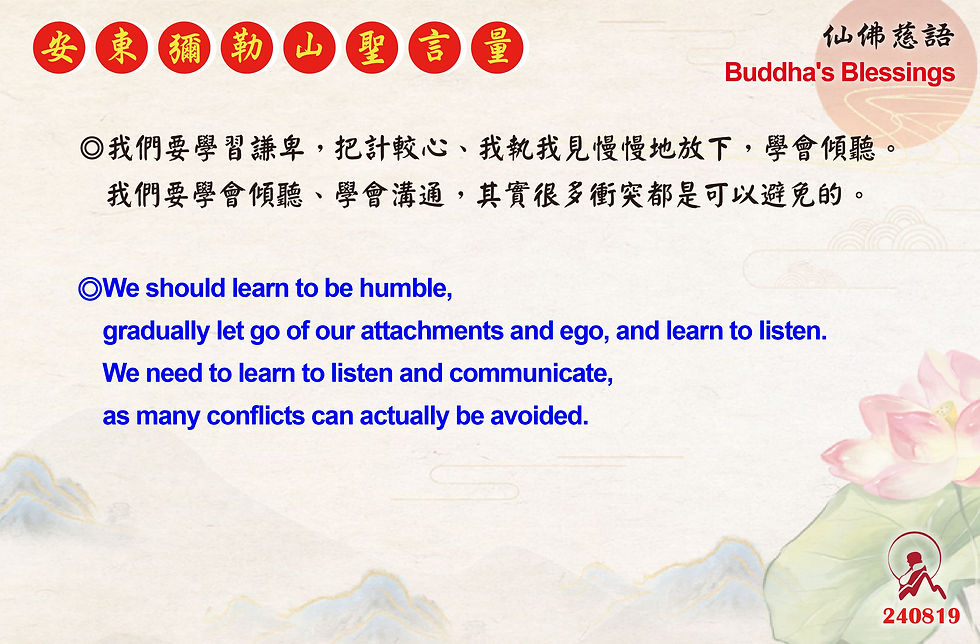 安東彌勒山聖言量

仙佛慈語
Buddha's Blessings

◎我們要學習謙卑，把計較心、我執我見慢慢地放下，學會傾聽。我們要學會傾聽、學會溝通，其實很多衝突都是可以避免的。

◎We should learn to be humble, gradually let go of our attachments and ego, and learn to listen. We need to learn to listen and communicate, as many conflicts can actually be avoided.

240819